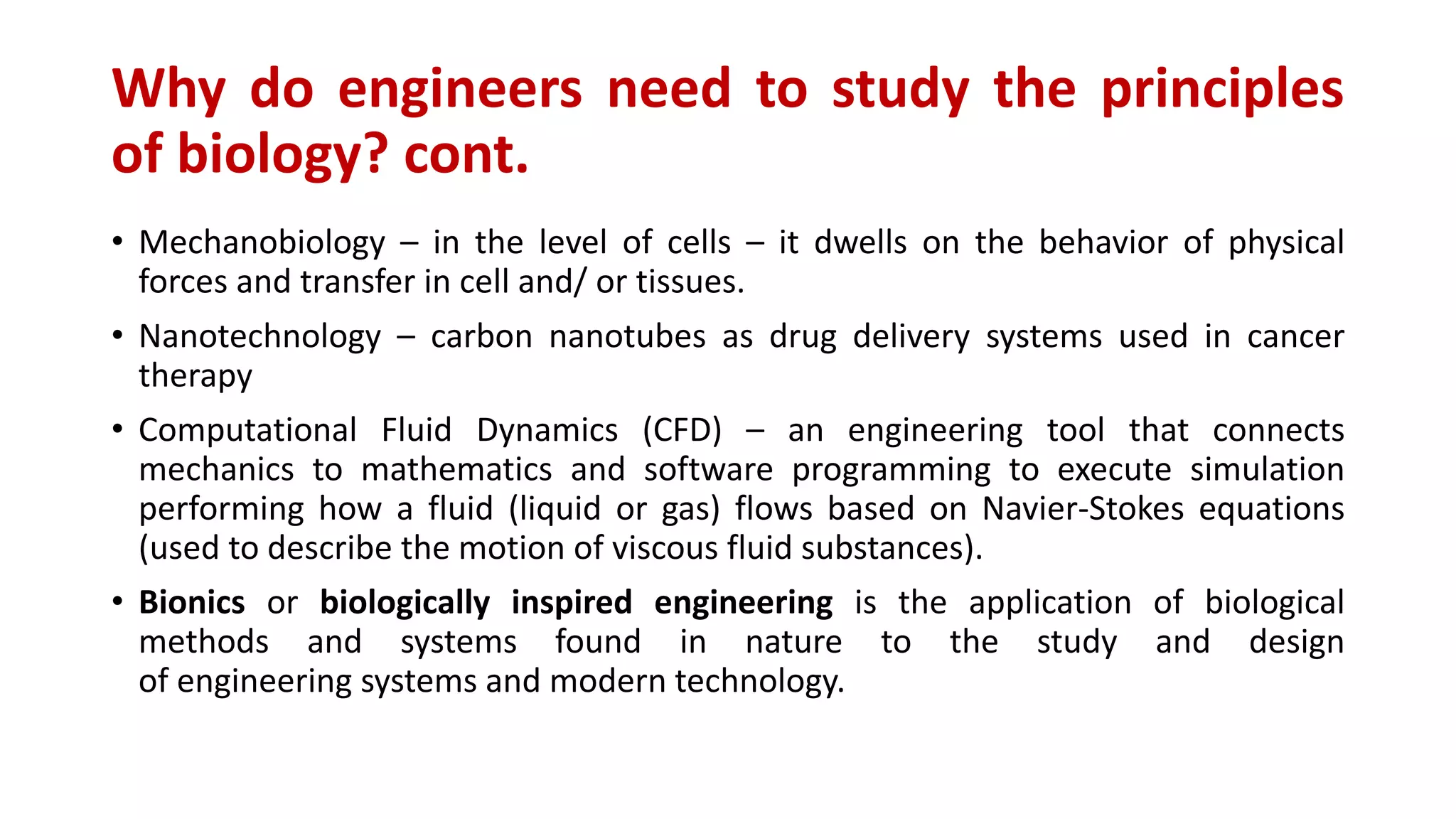 Why do engineers need to study the principles of biology? cont.

• Mechanobiology – in the level of cells – it dwells on the behavior of physical forces and transfer in cell and/ or tissues.

• Nanotechnology – carbon nanotubes as drug delivery systems used in cancer therapy

• Computational Fluid Dynamics (CFD) – an engineering tool that connects mechanics to mathematics and software programming to execute simulation performing how a fluid (liquid or gas) flows based on Navier-Stokes equations (used to describe the motion of viscous fluid substances).

• Bionics or biologically inspired engineering is the application of biological methods and systems found in nature to the study and design of engineering systems and modern technology.